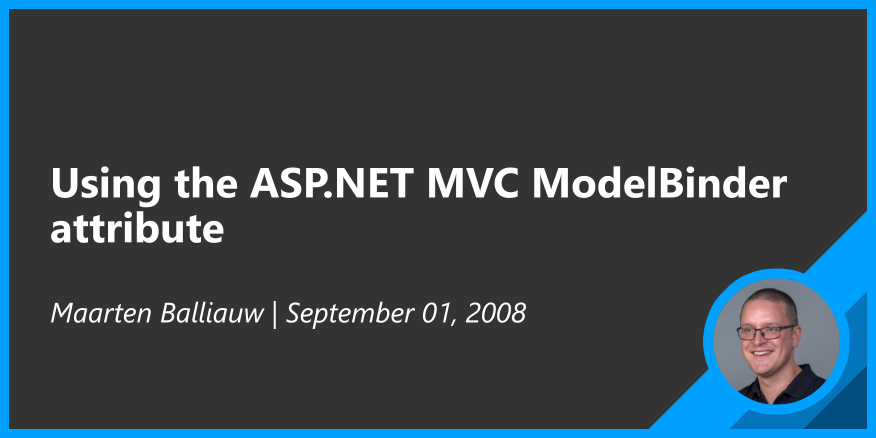 Using the ASP.NET MVC ModelBinder attribute

Maarten Balliauw | September 01, 2008